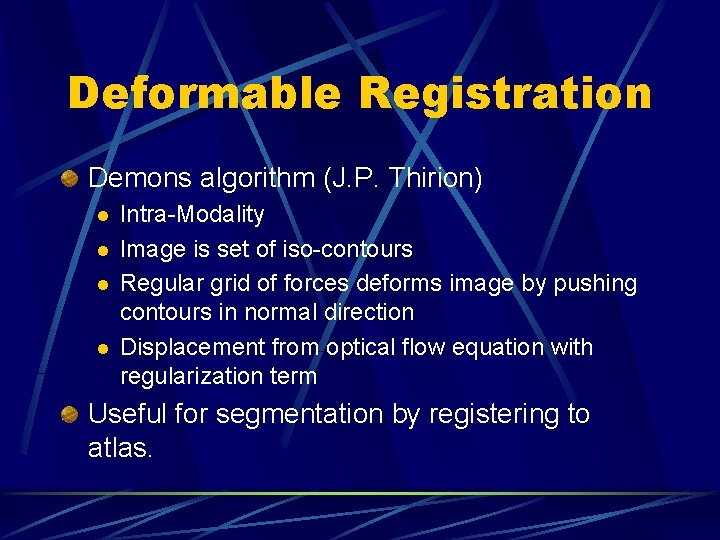 Deformable Registration

Demons algorithm (J.P. Thirion)

Intra-Modality

Image is set of iso-contours

Regular grid of forces deforms image by pushing contours in normal direction

Displacement from optical flow equation with regularization term

Useful for segmentation by registering to atlas.